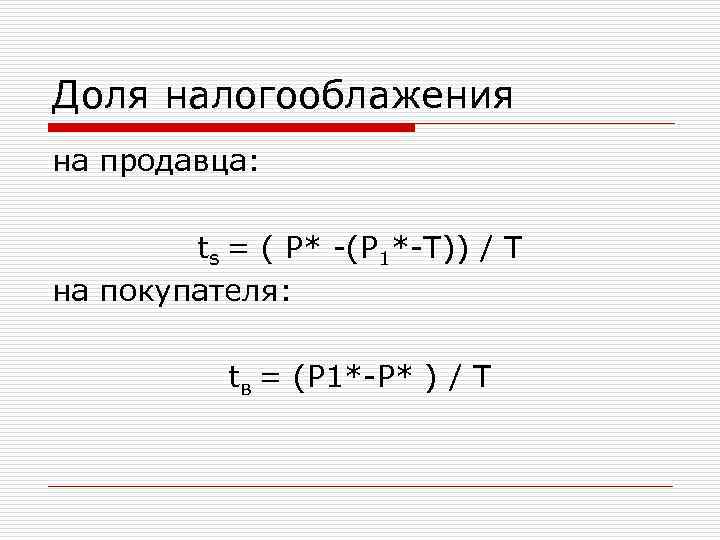 Доля налогооблажения

на продавца:

$t_s = ( P^* -(P_1^*-T)) / T$

на покупателя:

$t_в = (P1^*-P^* ) / T$